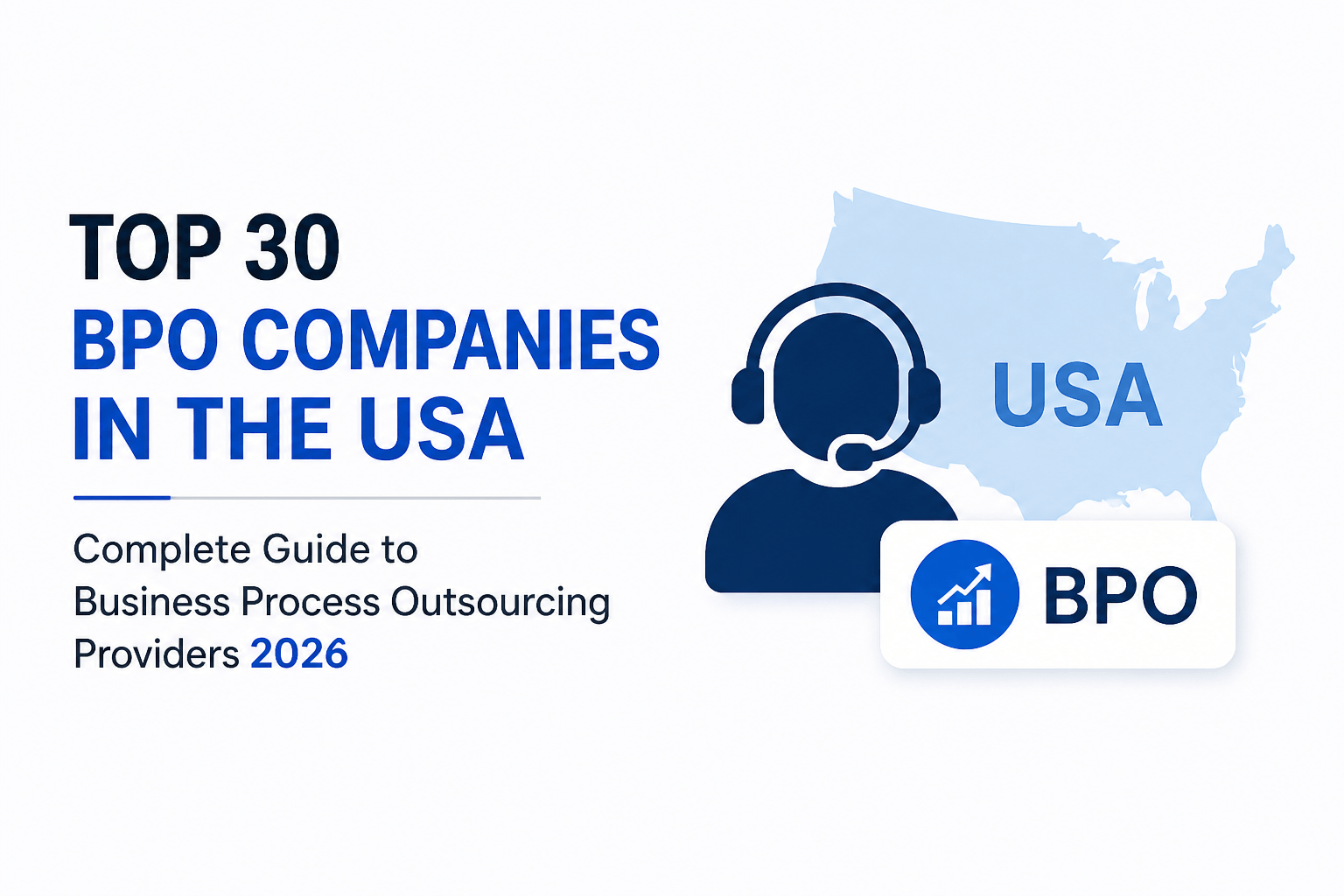 TOP 30
BPO COMPANIES
IN THE USA

Complete Guide to
Business Process Outsourcing
Providers 2026

USA

BPO